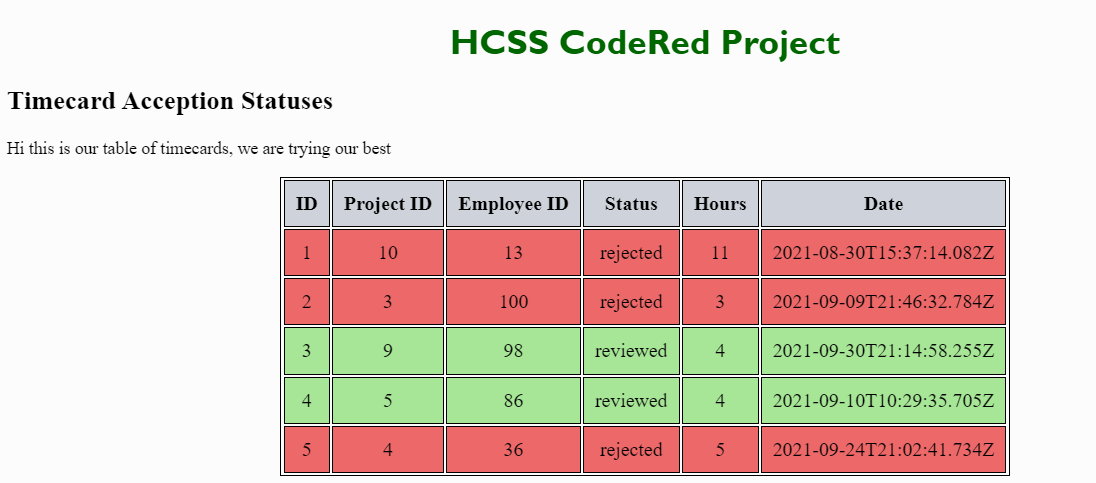 HCSS CodeRed Project

Timecard Acception Statuses

Hi this is our table of timecards, we are trying our best

| ID | Project ID | Employee ID | Status | Hours | Date |
|---|---|---|---|---|---|
| 1 | 10 | 13 | rejected | 11 | 2021-08-30T15:37:14.082Z |
| 2 | 3 | 100 | rejected | 3 | 2021-09-09T21:46:32.784Z |
| 3 | 9 | 98 | reviewed | 4 | 2021-09-30T21:14:58.255Z |
| 4 | 5 | 86 | reviewed | 4 | 2021-09-10T10:29:35.705Z |
| 5 | 4 | 36 | rejected | 5 | 2021-09-24T21:02:41.734Z |